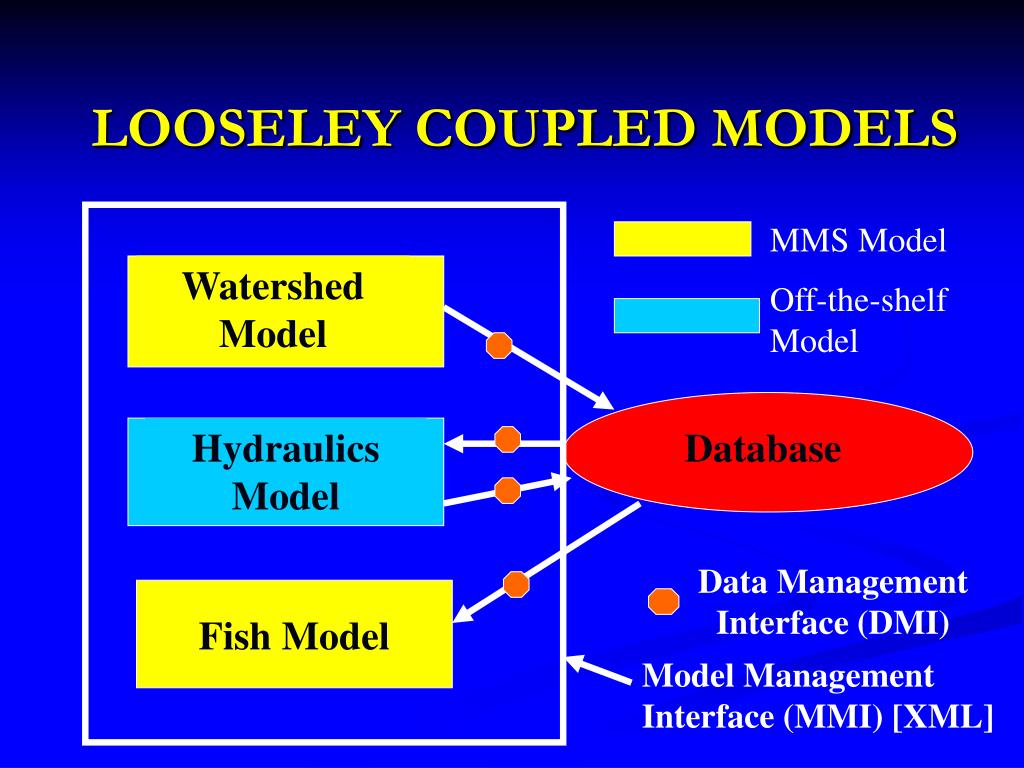 LOOSELEY COUPLED MODELS

Watershed Model

Hydraulics Model

Fish Model

MMS Model

Off-the-shelf Model

Database

Data Management Interface (DMI)

Model Management Interface (MMI) [XML]